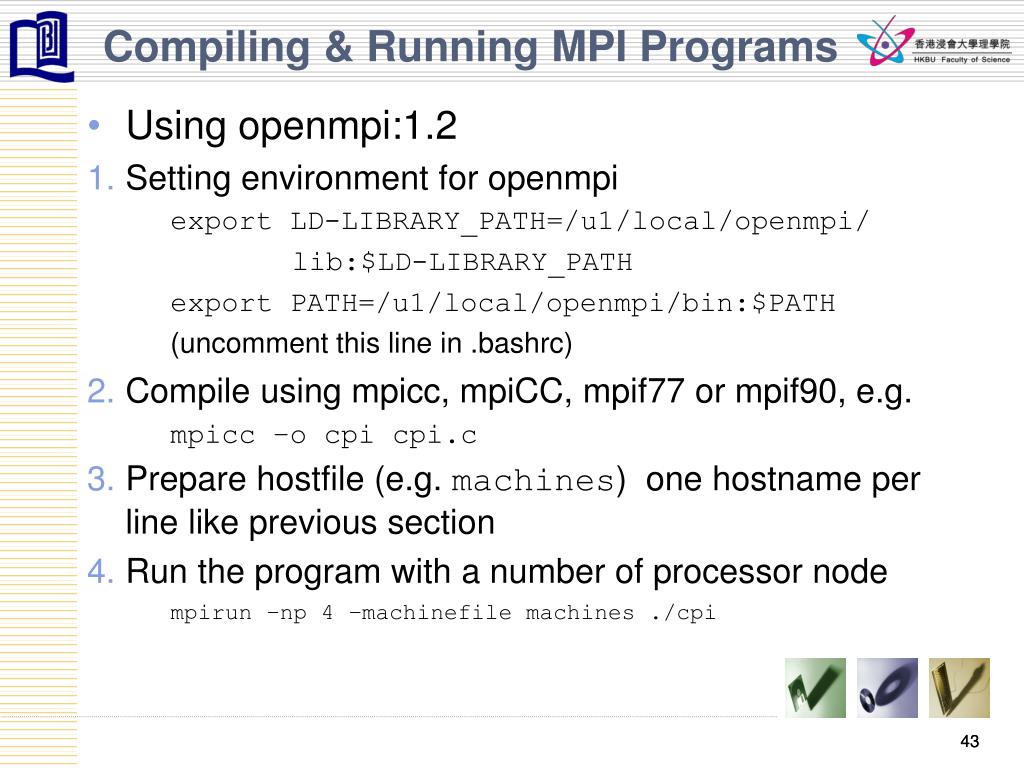 Compiling & Running MPI Programs

香港浸會大學理學院
HKBU Faculty of Science

• Using openmpi:1.2

1. Setting environment for openmpi

export LD-LIBRARY_PATH=/u1/local/openmpi/
lib:$LD-LIBRARY_PATH
export PATH=/u1/local/openmpi/bin:$PATH
(uncomment this line in .bashrc)

2. Compile using mpicc, mpiCC, mpif77 or mpif90, e.g.

mpicc –o cpi cpi.c

3. Prepare hostfile (e.g. machines) one hostname per line like previous section

4. Run the program with a number of processor node

mpirun –np 4 –machinefile machines ./cpi

43